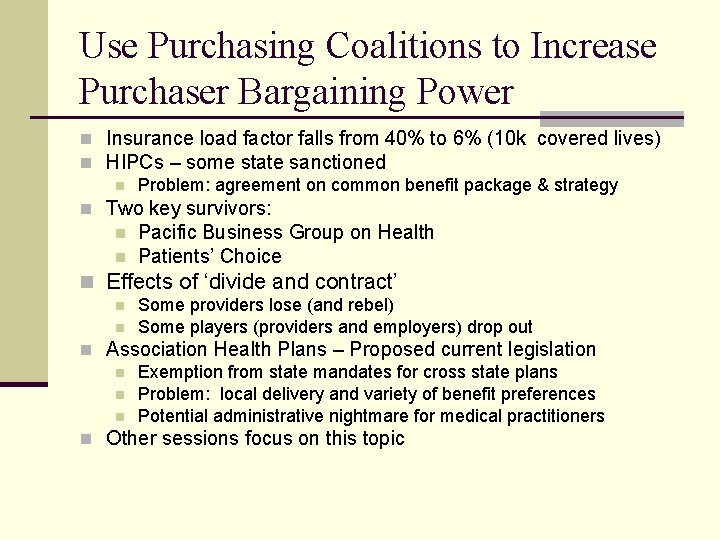 Use Purchasing Coalitions to Increase Purchaser Bargaining Power

- Insurance load factor falls from 40% to 6% (10k covered lives)
- HIPCs – some state sanctioned
  - Problem: agreement on common benefit package & strategy
- Two key survivors:
  - Pacific Business Group on Health
  - Patients' Choice
- Effects of 'divide and contract'
  - Some providers lose (and rebel)
  - Some players (providers and employers) drop out
- Association Health Plans – Proposed current legislation
  - Exemption from state mandates for cross state plans
  - Problem: local delivery and variety of benefit preferences
  - Potential administrative nightmare for medical practitioners
- Other sessions focus on this topic